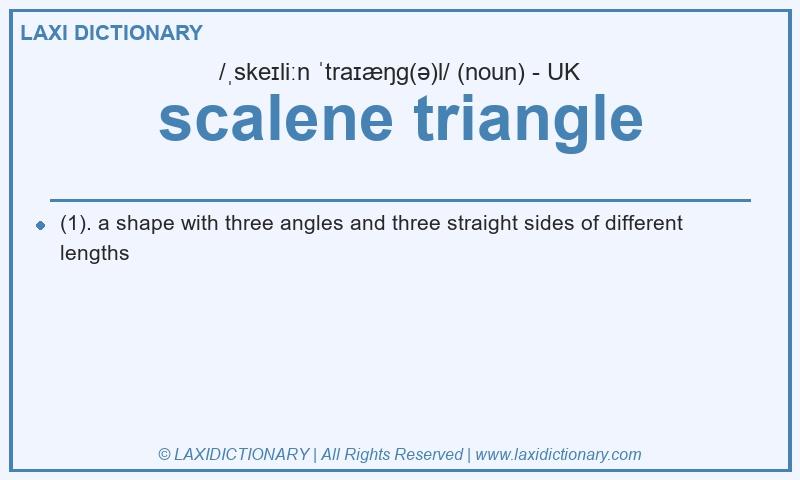 LAXI DICTIONARY

/ˌskeɪliːn ˈtraɪæŋɡ(ə)l/ (noun) - UK

scalene triangle

(1). a shape with three angles and three straight sides of different lengths

© LAXIDICTIONARY | All Rights Reserved | www.laxidictionary.com